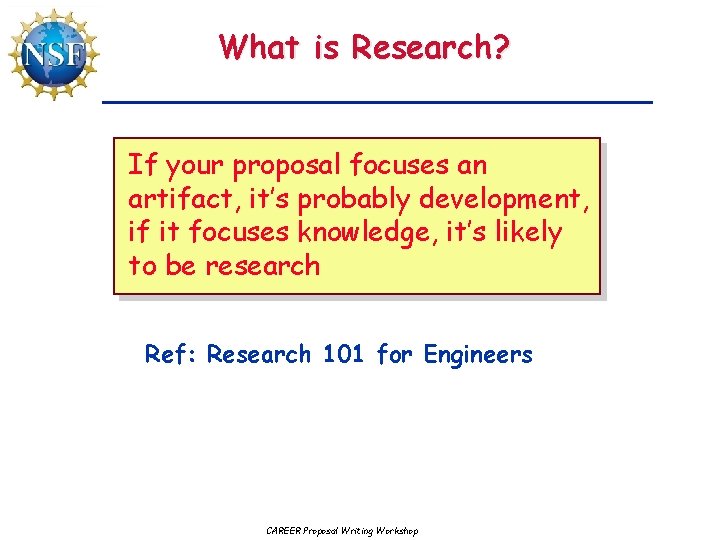 NSF

What is Research?

If your proposal focuses an artifact, it's probably development, if it focuses knowledge, it's likely to be research

Ref: Research 101 for Engineers

CAREER Proposal Writing Workshop